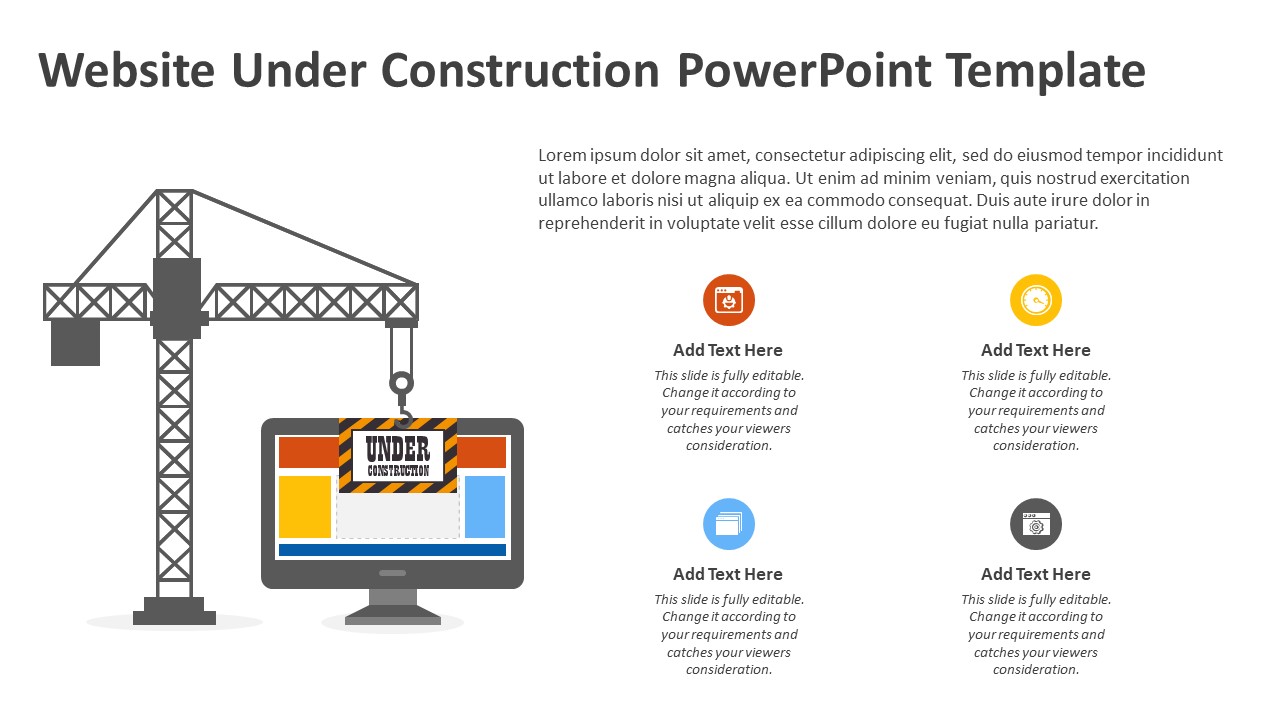 Website Under Construction PowerPoint Template

Lorem ipsum dolor sit amet, consectetur adipiscing elit, sed do eiusmod tempor incididunt ut labore et dolore magna aliqua. Ut enim ad minim veniam, quis nostrud exercitation ullamco laboris nisi ut aliquip ex ea commodo consequat. Duis aute irure dolor in reprehenderit in voluptate velit esse cillum dolore eu fugiat nulla pariatur.

UNDER CONSTRUCTION

Add Text Here

This slide is fully editable. Change it according to your requirements and catches your viewers consideration.

Add Text Here

This slide is fully editable. Change it according to your requirements and catches your viewers consideration.

Add Text Here

This slide is fully editable. Change it according to your requirements and catches your viewers consideration.

Add Text Here

This slide is fully editable. Change it according to your requirements and catches your viewers consideration.